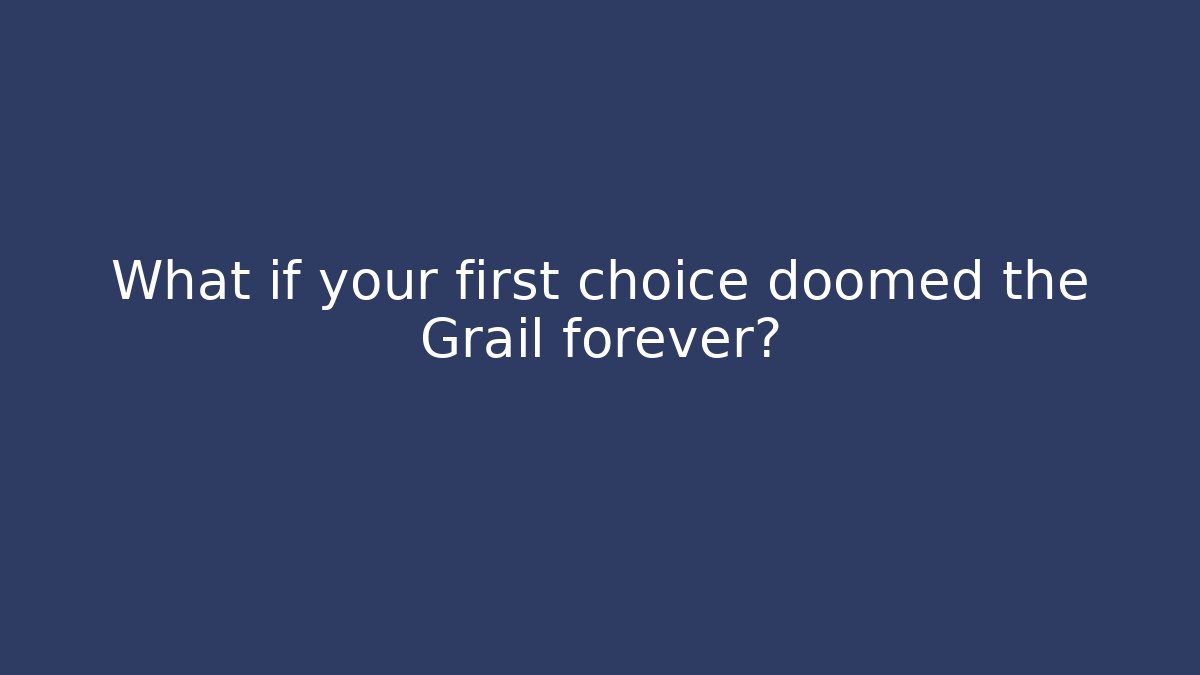 What if your first choice doomed the Grail forever?